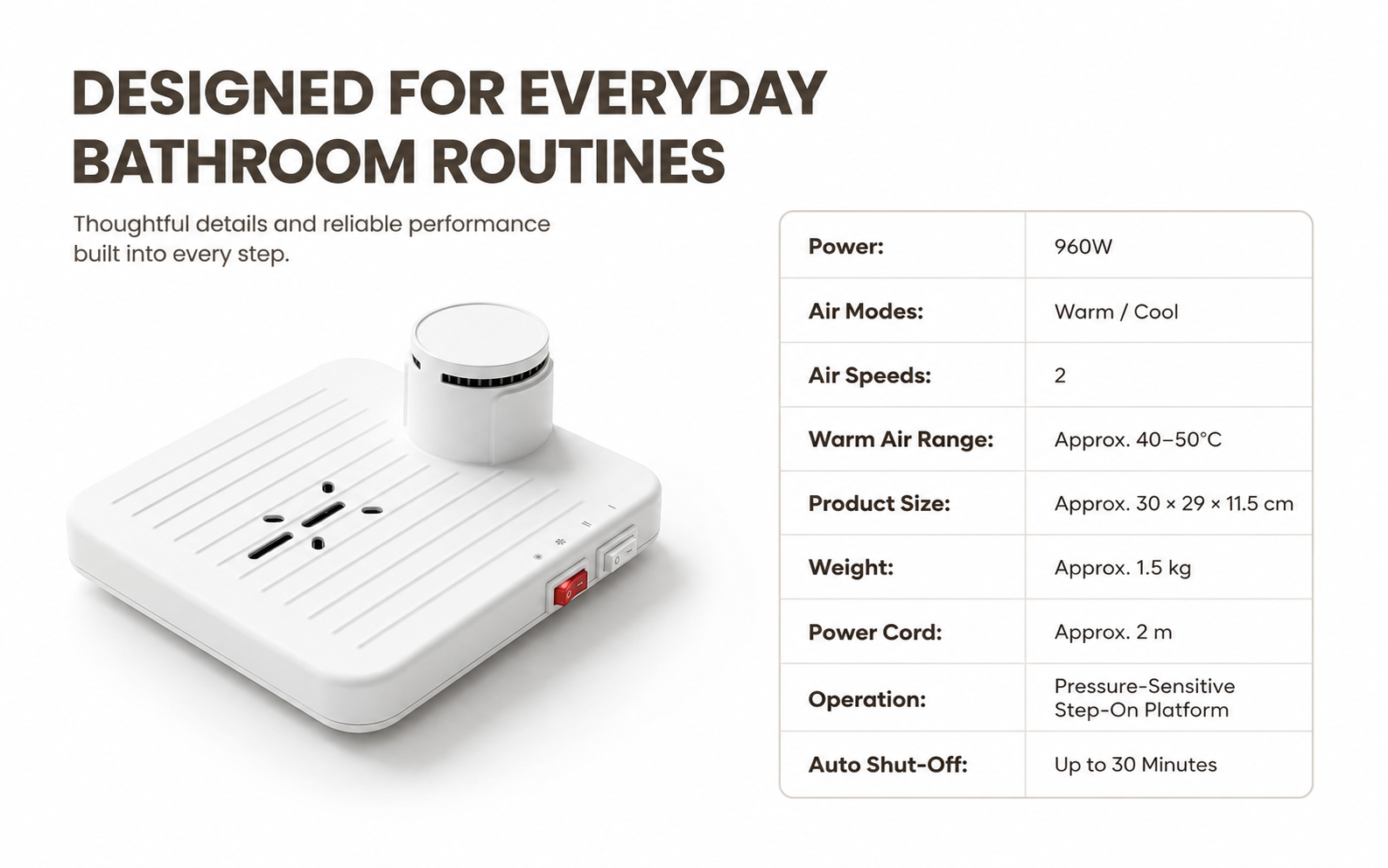 DESIGNED FOR EVERYDAY BATHROOM ROUTINES

Thoughtful details and reliable performance built into every step.

| Power: | 960W |
|---|---|
| Air Modes: | Warm / Cool |
| Air Speeds: | 2 |
| Warm Air Range: | Approx. 40–50°C |
| Product Size: | Approx. 30 × 29 × 11.5 cm |
| Weight: | Approx. 1.5 kg |
| Power Cord: | Approx. 2 m |
| Operation: | Pressure-Sensitive Step-On Platform |
| Auto Shut-Off: | Up to 30 Minutes |